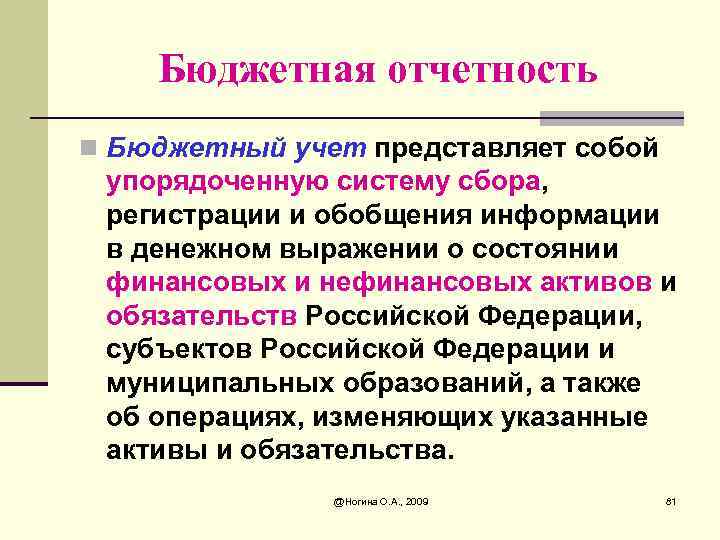 Бюджетная отчетность

Бюджетный учет представляет собой упорядоченную систему сбора, регистрации и обобщения информации в денежном выражении о состоянии финансовых и нефинансовых активов и обязательств Российской Федерации, субъектов Российской Федерации и муниципальных образований, а также об операциях, изменяющих указанные активы и обязательства.

@Ногина О.А., 2009

81